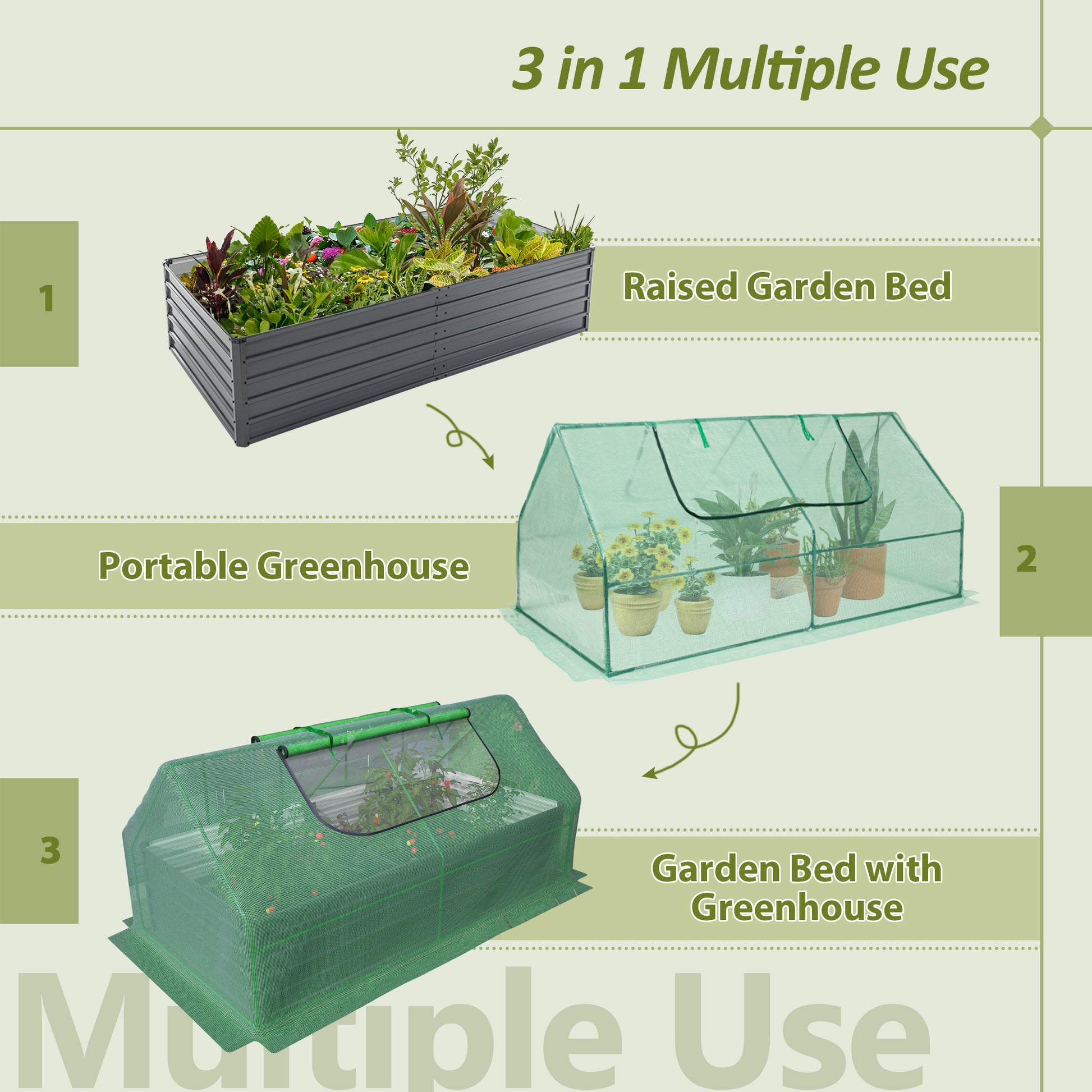 3 in 1 Multiple Use

1

Raised Garden Bed

Portable Greenhouse

2

3

Garden Bed with Greenhouse

Multiple Use